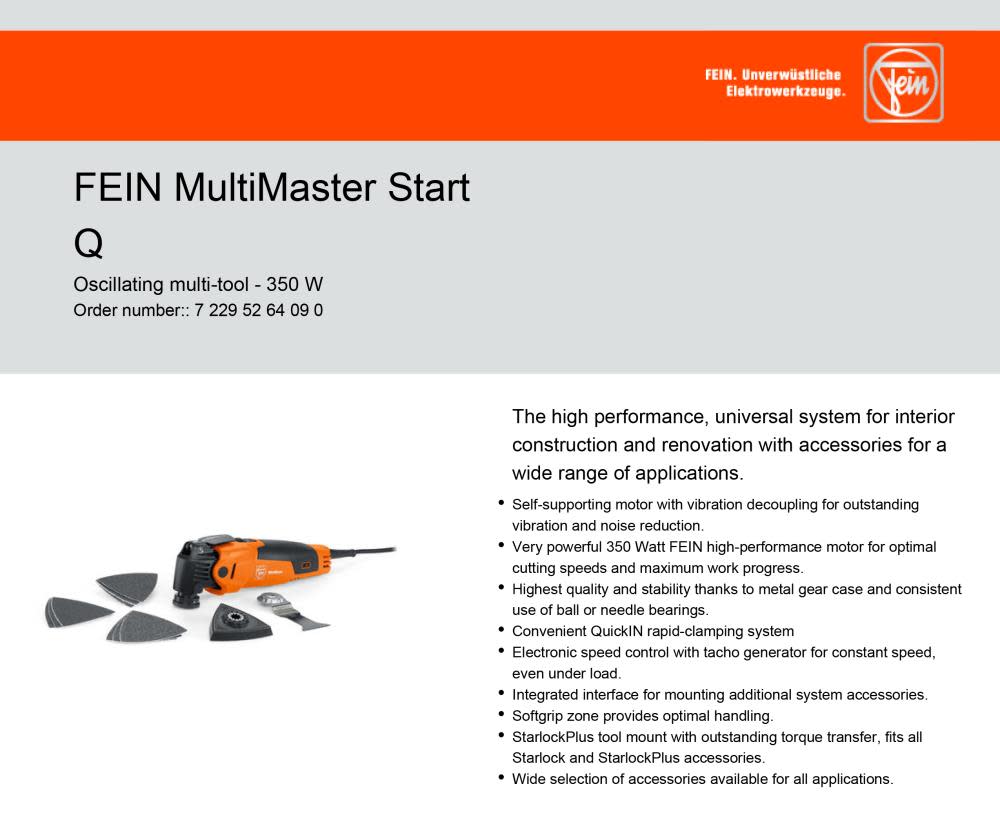 FEIN. Unverwüstliche Elektrowerkzeuge.

Fein

FEIN MultiMaster Start Q

Oscillating multi-tool - 350 W
Order number:: 7 229 52 64 09 0

The high performance, universal system for interior construction and renovation with accessories for a wide range of applications.

• Self-supporting motor with vibration decoupling for outstanding vibration and noise reduction.
• Very powerful 350 Watt FEIN high-performance motor for optimal cutting speeds and maximum work progress.
• Highest quality and stability thanks to metal gear case and consistent use of ball or needle bearings.
• Convenient QuickIN rapid-clamping system
• Electronic speed control with tacho generator for constant speed, even under load.
• Integrated interface for mounting additional system accessories.
• Softgrip zone provides optimal handling.
• StarlockPlus tool mount with outstanding torque transfer, fits all Starlock and StarlockPlus accessories.
• Wide selection of accessories available for all applications.